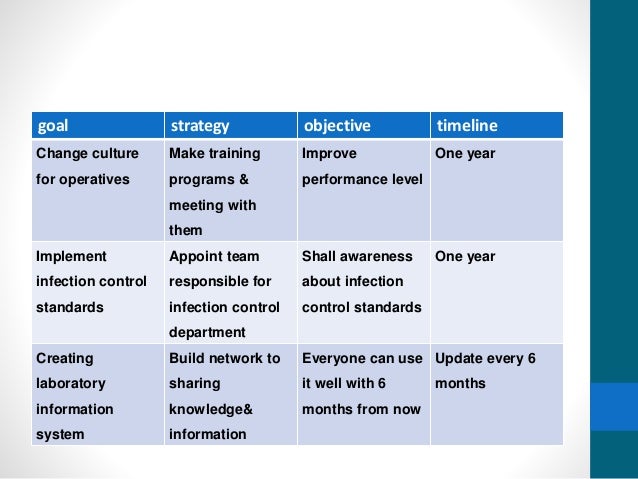 | goal | strategy | objective | timeline |
|---|---|---|---|
| Change culture for operatives | Make training programs & meeting with them | Improve performance level | One year |
| Implement infection control standards | Appoint team responsible for infection control department | Shall awareness about infection control standards | One year |
| Creating laboratory information system | Build network to sharing knowledge& information | Everyone can use it well with 6 months from now | Update every 6 months |